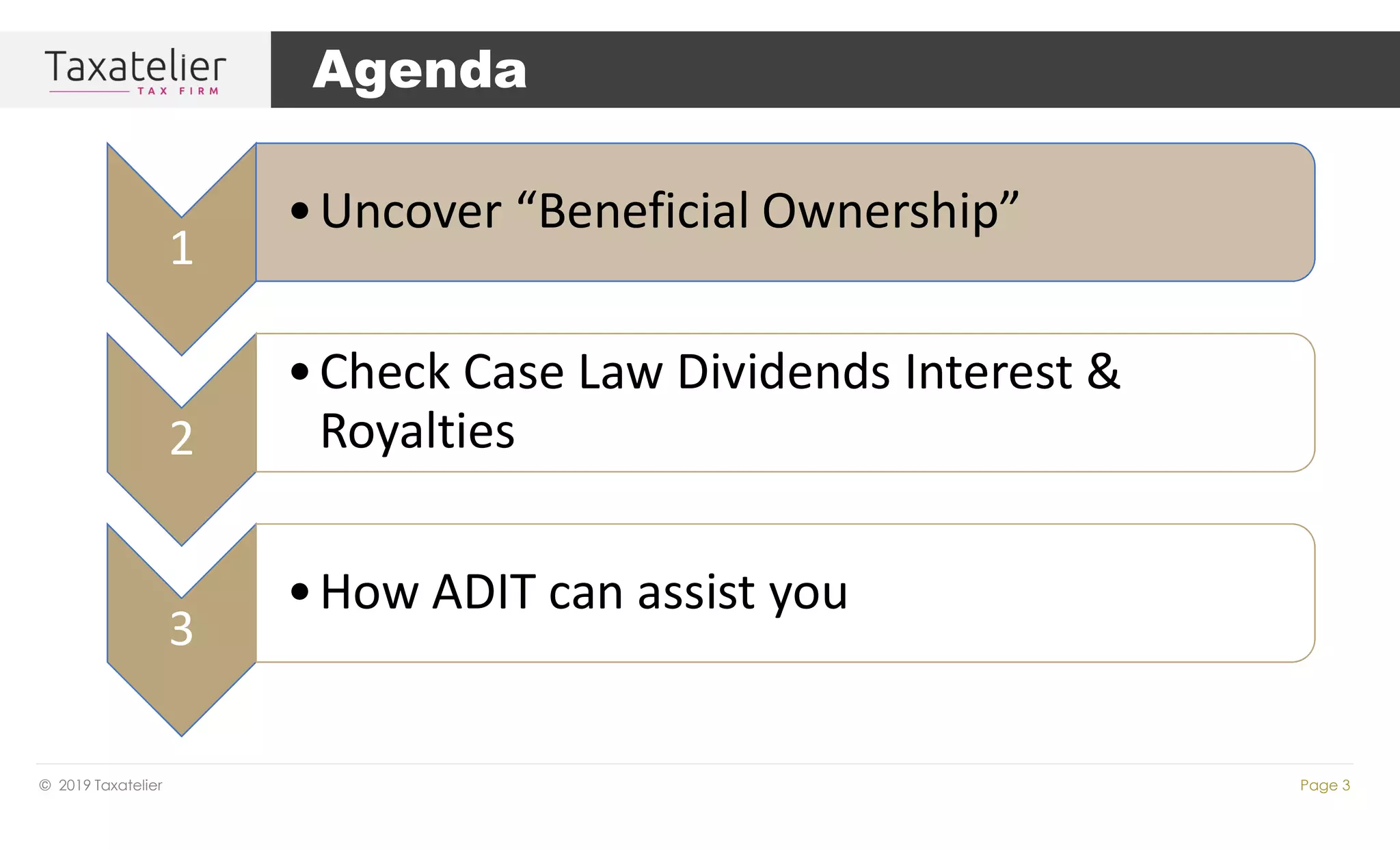 Taxatelier
TAX FIRM

Agenda

1
• Uncover “Beneficial Ownership”

2
• Check Case Law Dividends Interest & Royalties

3
• How ADIT can assist you

© 2019 Taxatelier

Page 3